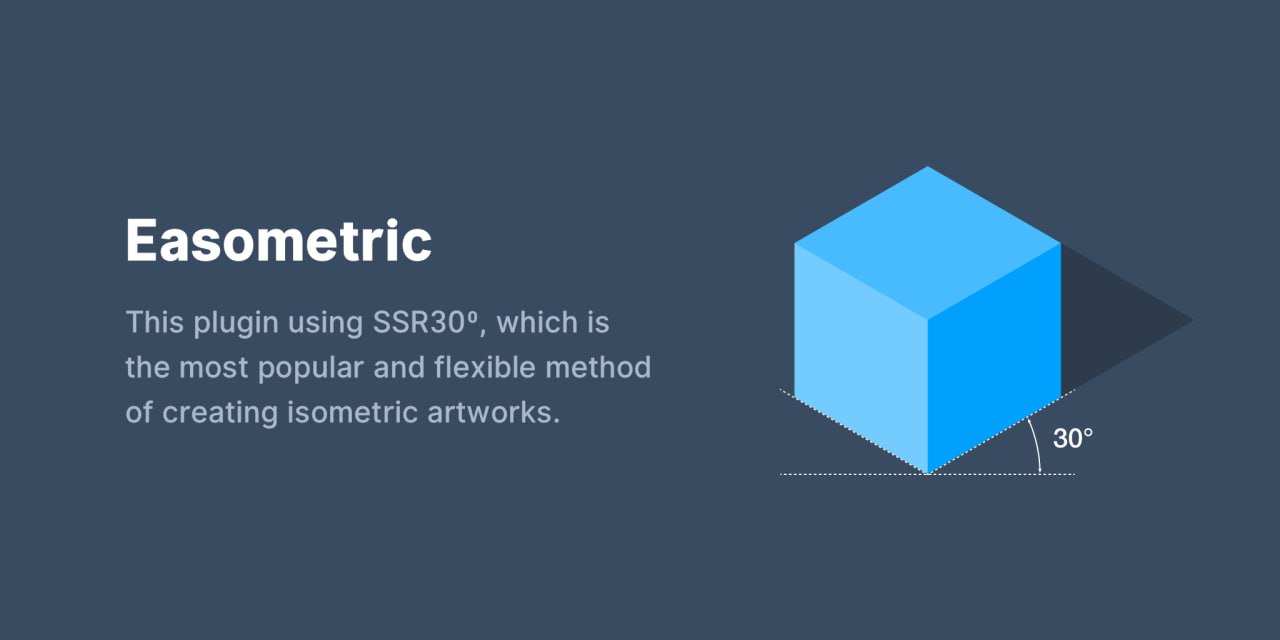 Easometric

This plugin using SSR30º, which is the most popular and flexible method of creating isometric artworks.

30°